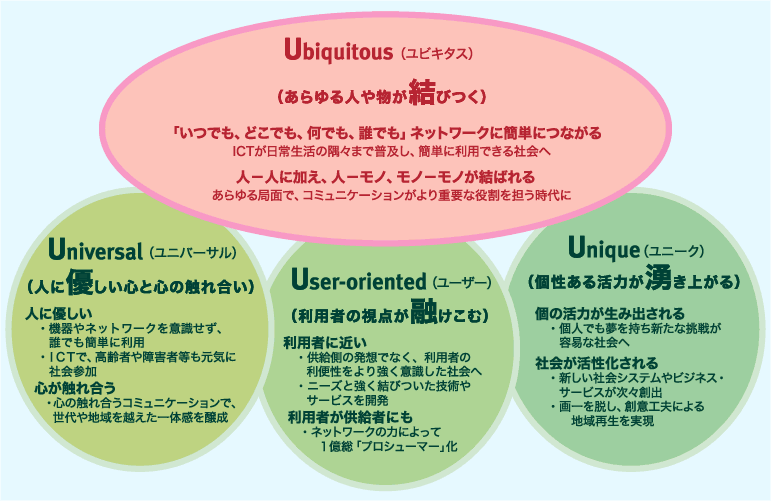 Ubiquitous（ユビキタス）

（あらゆる人や物が結びつく）

「いつでも、どこでも、何でも、誰でも」ネットワークに簡単につながる
ICTが日常生活の隅々まで普及し、簡単に利用できる社会へ

人ー人に加え、人ーモノ、モノーモノが結ばれる
あらゆる局面で、コミュニケーションがより重要な役割を担う時代に

Universal（ユニバーサル）

（人に優しい心と心の触れ合い）

人に優しい
・機器やネットワークを意識せず、誰でも簡単に利用
・ICTで、高齢者や障害者等も元気に社会参加

心が触れ合う
・心の触れ合うコミュニケーションで、世代や地域を越えた一体感を醸成

User-oriented（ユーザー）

（利用者の視点が融けこむ）

利用者に近い
・供給側の発想でなく、利用者の利便性をより強く意識した社会へ
・ニーズと強く結びついた技術やサービスを開発

利用者が供給者にも
・ネットワークの力によって1億総「プロシューマー」化

Unique（ユニーク）

（個性ある活力が湧き上がる）

個の活力が生み出される
・個人でも夢を持ち新たな挑戦が容易な社会へ

社会が活性化される
・新しい社会システムやビジネス・サービスが次々創出
・画一を脱し、創意工夫による地域再生を実現